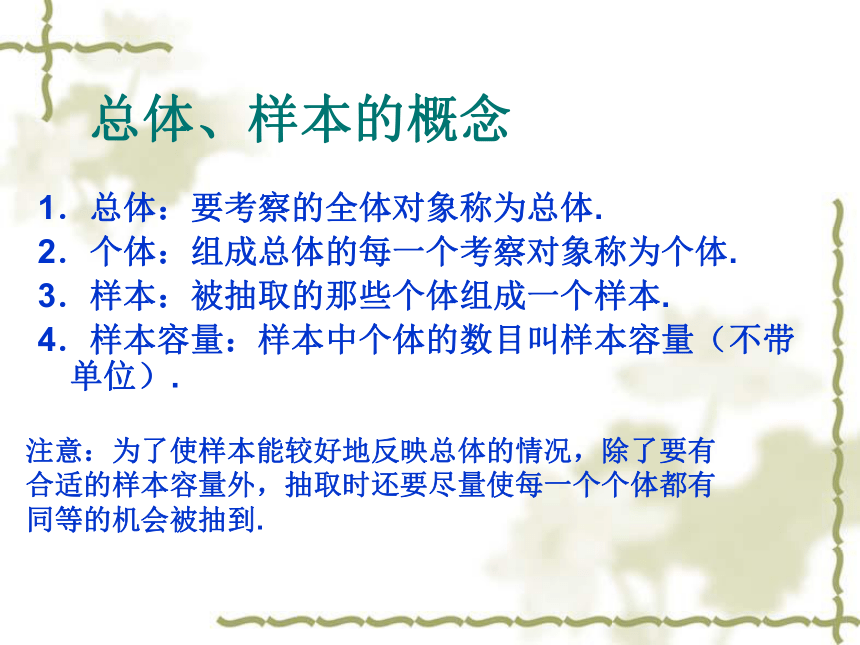 总体、样本的概念

1．总体：要考察的全体对象称为总体.

2．个体：组成总体的每一个考察对象称为个体.

3．样本：被抽取的那些个体组成一个样本.

4．样本容量：样本中个体的数目叫样本容量（不带单位）.

注意：为了使样本能较好地反映总体的情况，除了要有合适的样本容量外，抽取时还要尽量使每一个个体都有同等的机会被抽到.